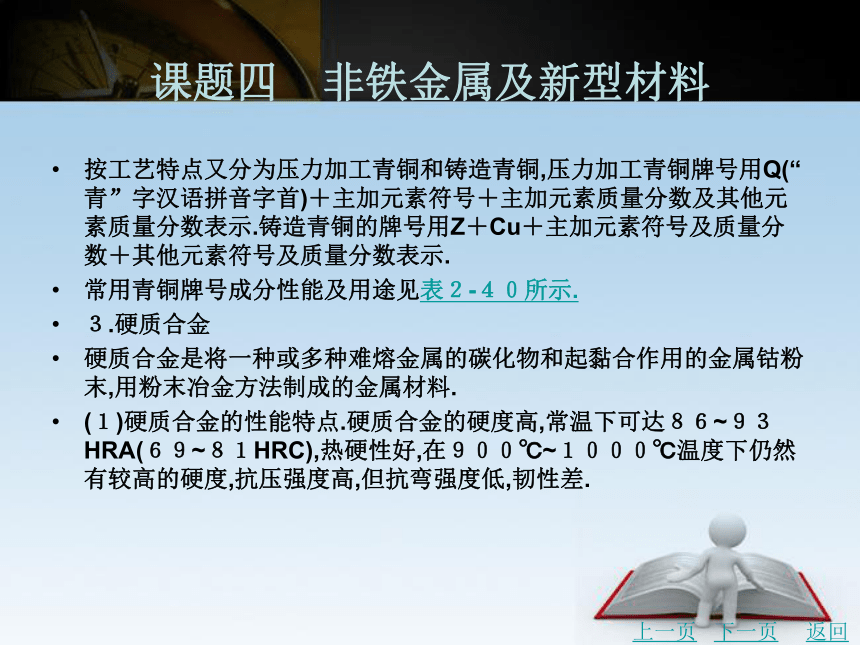 课题四　非铁金属及新型材料

• 按工艺特点又分为压力加工青铜和铸造青铜,压力加工青铜牌号用Q(“青”字汉语拼音字首)＋主加元素符号＋主加元素质量分数及其他元素质量分数表示.铸造青铜的牌号用Z＋Cu＋主加元素符号及质量分数＋其他元素符号及质量分数表示.

• 常用青铜牌号成分性能及用途见表２-４０所示.

• ３.硬质合金

• 硬质合金是将一种或多种难熔金属的碳化物和起黏合作用的金属钴粉末,用粉末冶金方法制成的金属材料.

• (１)硬质合金的性能特点.硬质合金的硬度高,常温下可达８６~９３HRA(６９~８１HRC),热硬性好,在９００℃~１０００℃温度下仍然有较高的硬度,抗压强度高,但抗弯强度低,韧性差.

上一页　下一页　返回